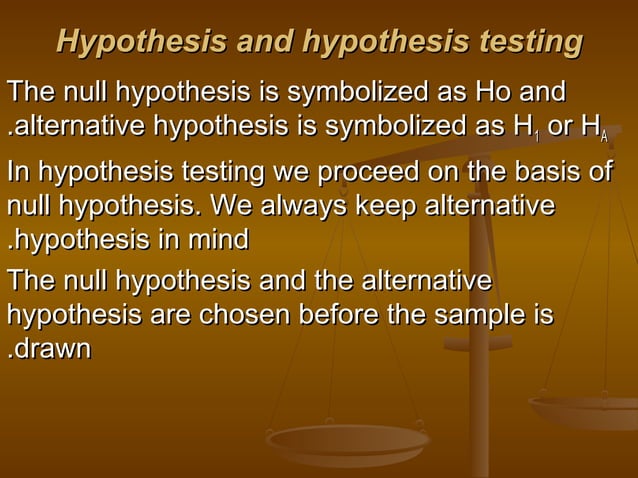 Hypothesis and hypothesis testing

The null hypothesis is symbolized as Ho and .alternative hypothesis is symbolized as $H_1$ or $H_A$

In hypothesis testing we proceed on the basis of null hypothesis. We always keep alternative .hypothesis in mind

The null hypothesis and the alternative hypothesis are chosen before the sample is .drawn